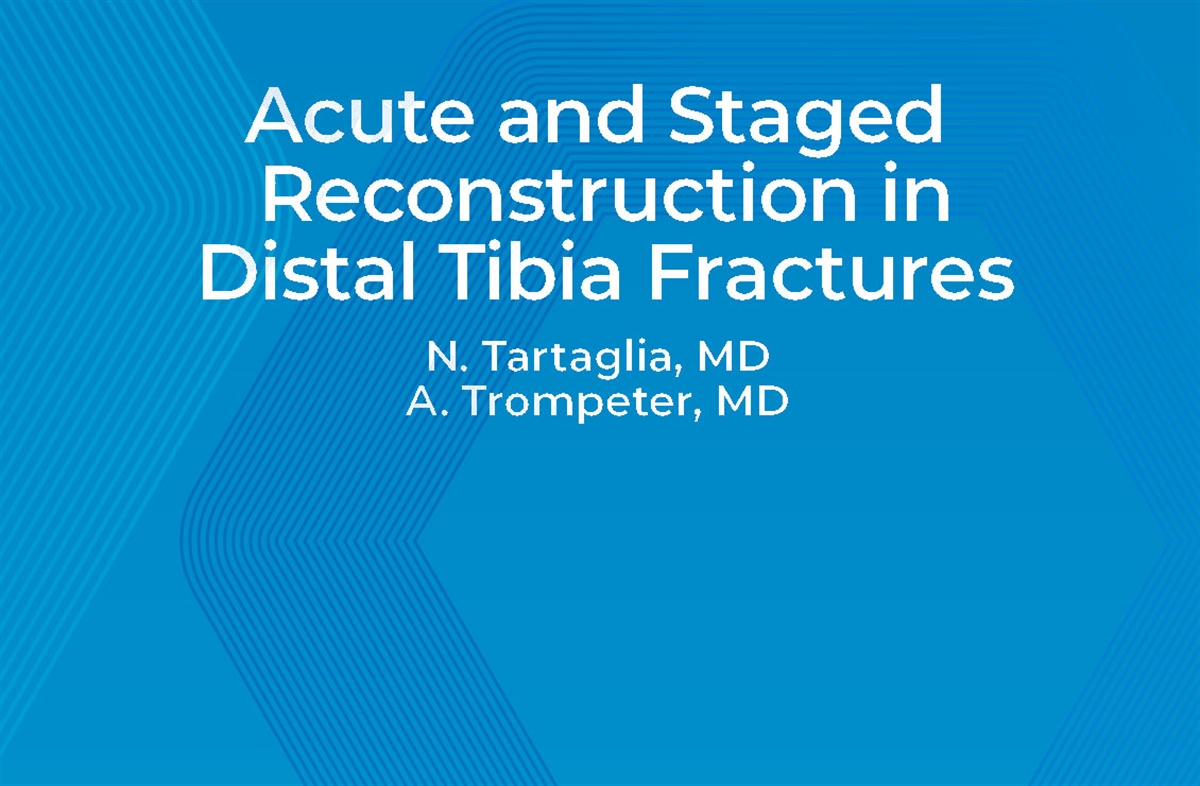 Acute and Staged Reconstruction in Distal Tibia Fractures

N. Tartaglia, MD
A. Trompeter, MD